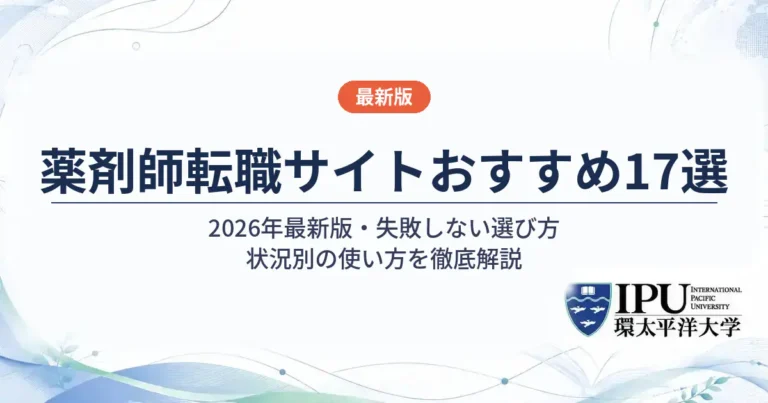 最新版

薬剤師転職サイトおすすめ17選

2026年最新版・失敗しない選び方
状況別の使い方を徹底解説

IPU INTERNATIONAL PACIFIC UNIVERSITY
環太平洋大学